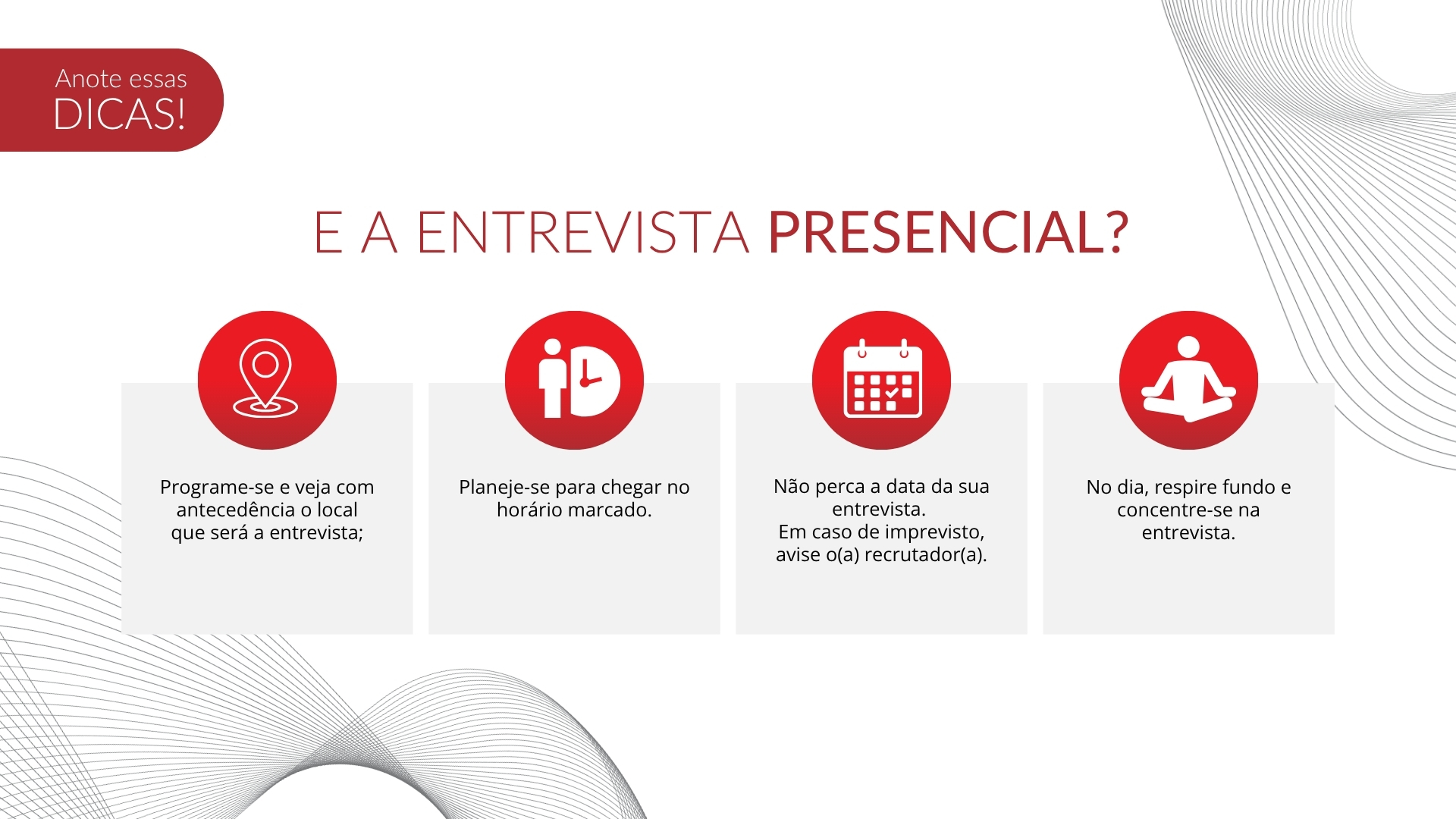 Anote essas
DICAS!

E A ENTREVISTA PRESENCIAL?

Programe-se e veja com antecedência o local que será a entrevista;

Planeje-se para chegar no horário marcado.

Não perca a data da sua entrevista.
Em caso de imprevisto, avise o(a) recrutador(a).

No dia, respire fundo e concentre-se na entrevista.